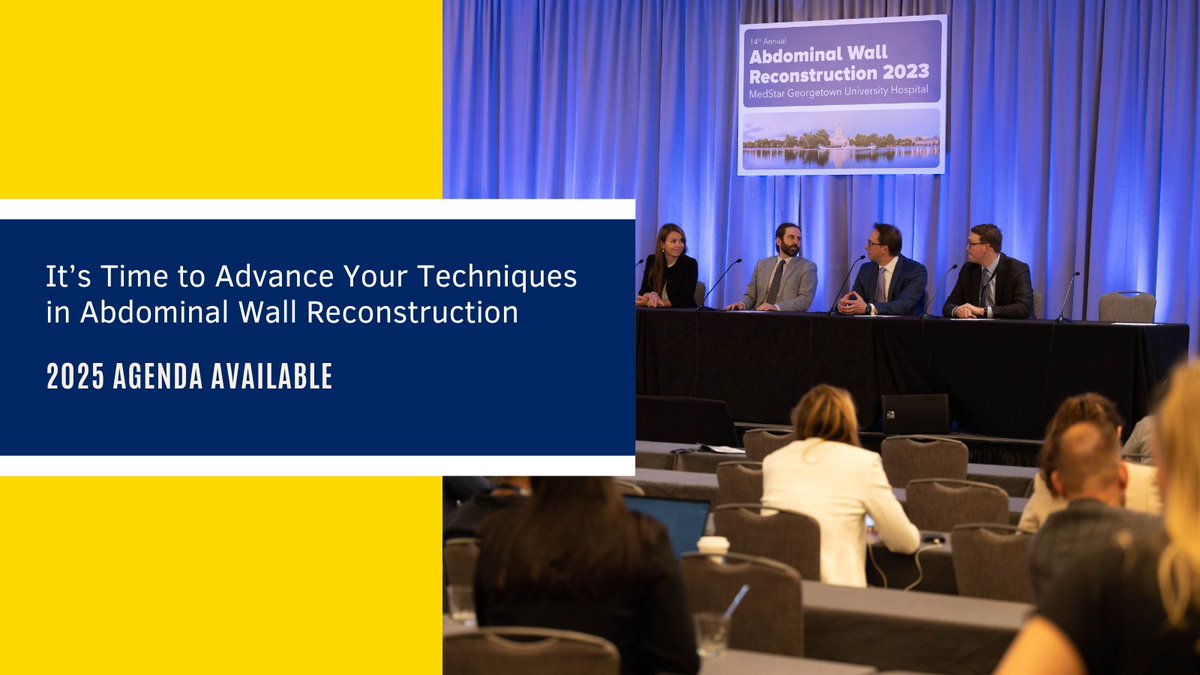 It's Time to Advance Your Techniques in Abdominal Wall Reconstruction

2025 AGENDA AVAILABLE

14th Annual
Abdominal Wall Reconstruction 2023
MedStar Georgetown University Hospital